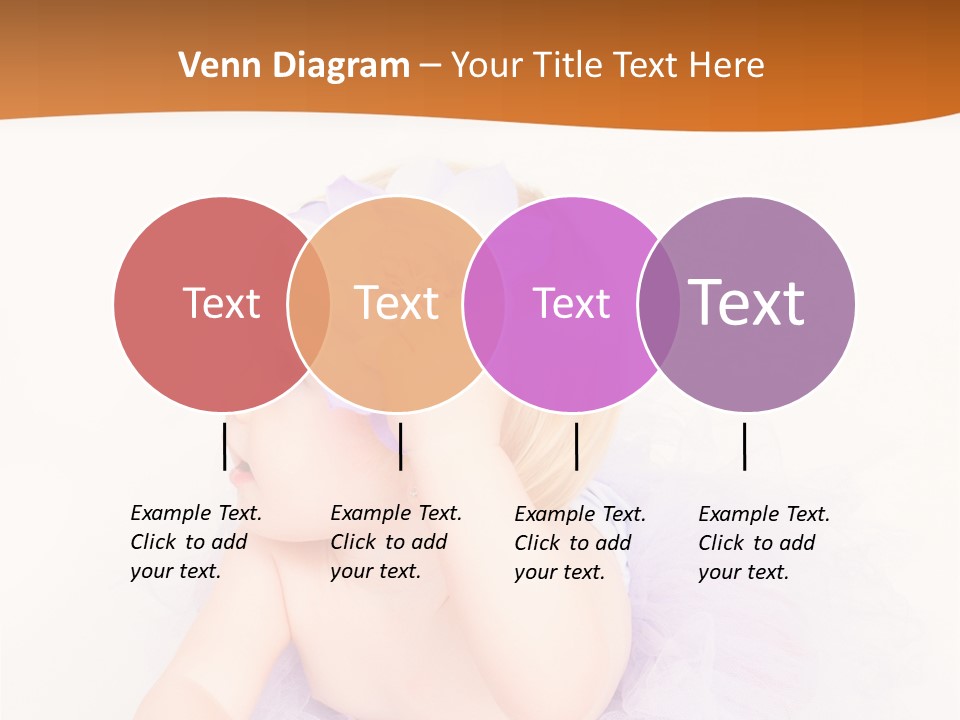 Venn Diagram – Your Title Text Here

Text

Text

Text

Text

Example Text. Click to add your text.

Example Text. Click to add your text.

Example Text. Click to add your text.

Example Text. Click to add your text.